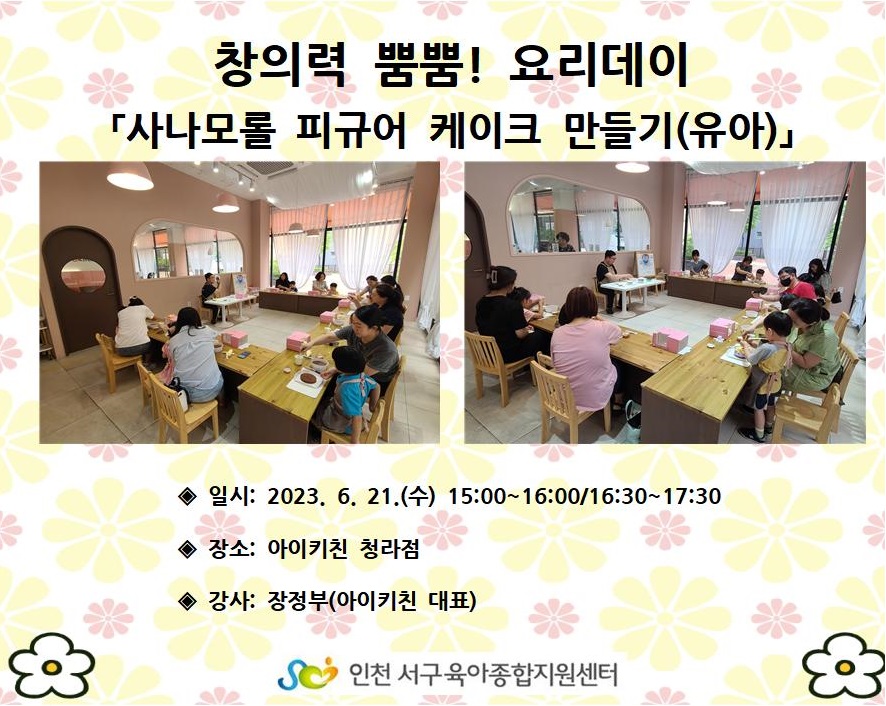 창의력 뿜뿜! 요리데이
「사나모롤 피규어 케이크 만들기(유아)」

◈ 일시: 2023. 6. 21.(수) 15:00~16:00/16:30~17:30

◈ 장소: 아이키친 청라점

◈ 강사: 장정부(아이키친 대표)

인천 서구육아종합지원센터